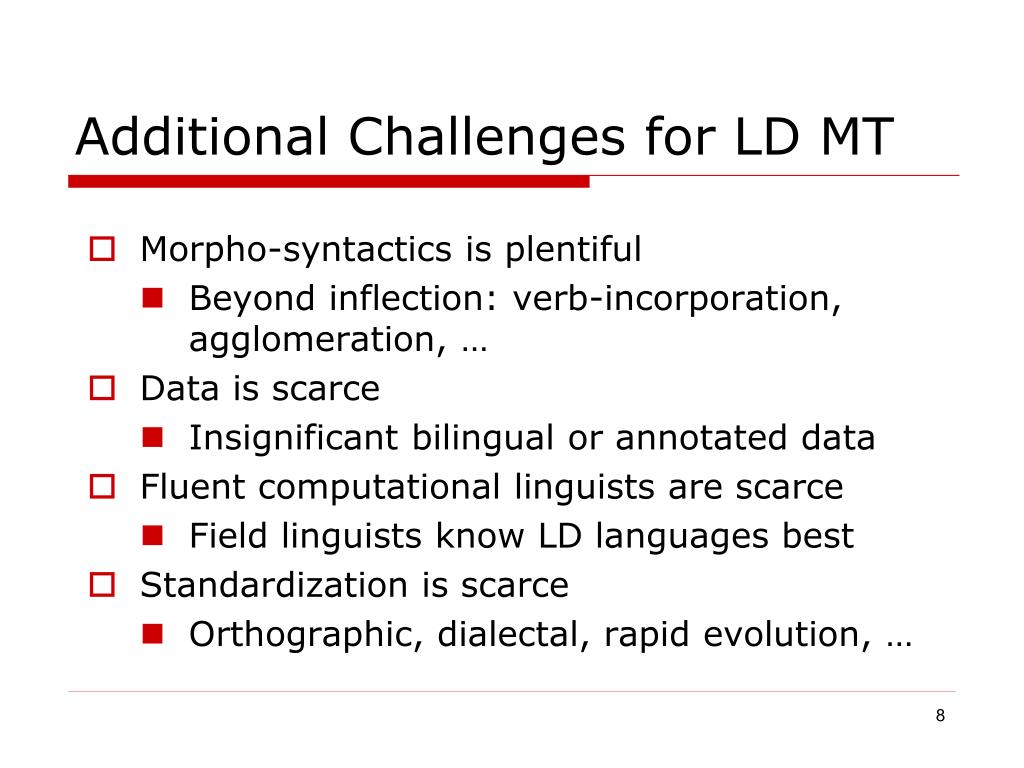 Additional Challenges for LD MT

- Morpho-syntactics is plentiful
  - Beyond inflection: verb-incorporation, agglomeration, …
- Data is scarce
  - Insignificant bilingual or annotated data
- Fluent computational linguists are scarce
  - Field linguists know LD languages best
- Standardization is scarce
  - Orthographic, dialectal, rapid evolution, …

8